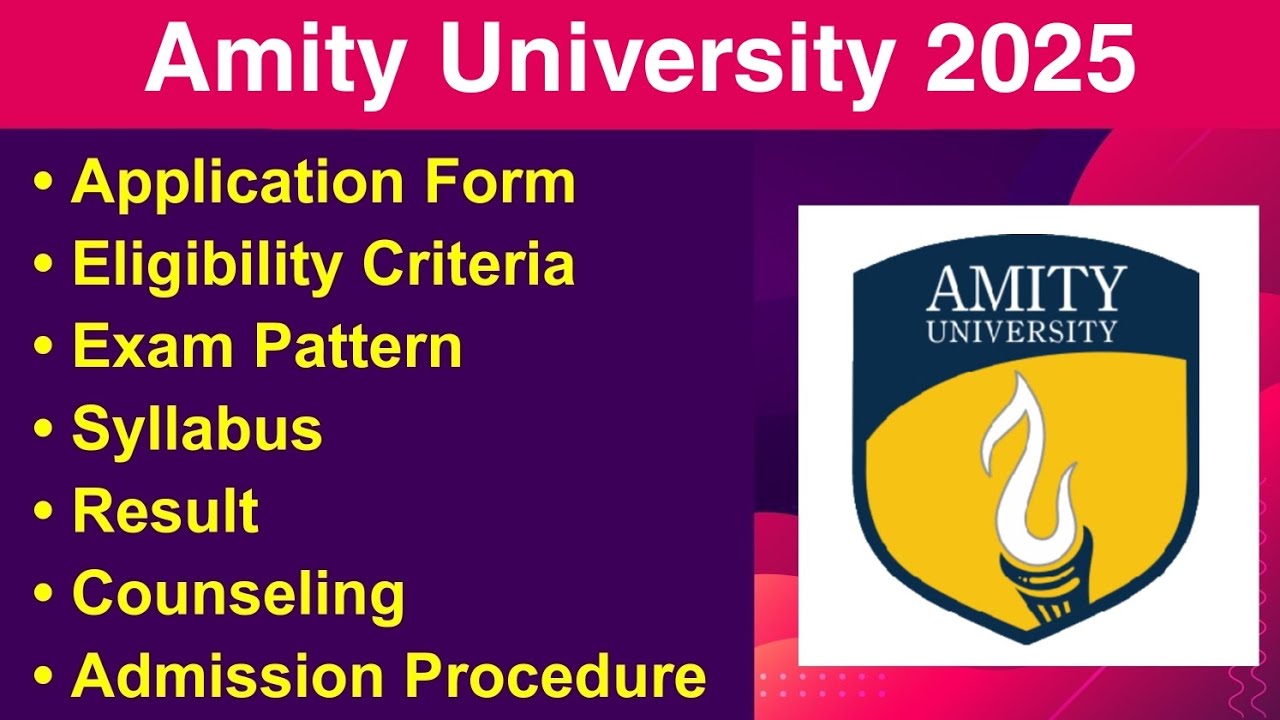 Amity University 2025

• Application Form
• Eligibility Criteria
• Exam Pattern
• Syllabus
• Result
• Counseling
• Admission Procedure

AMITY
UNIVERSITY